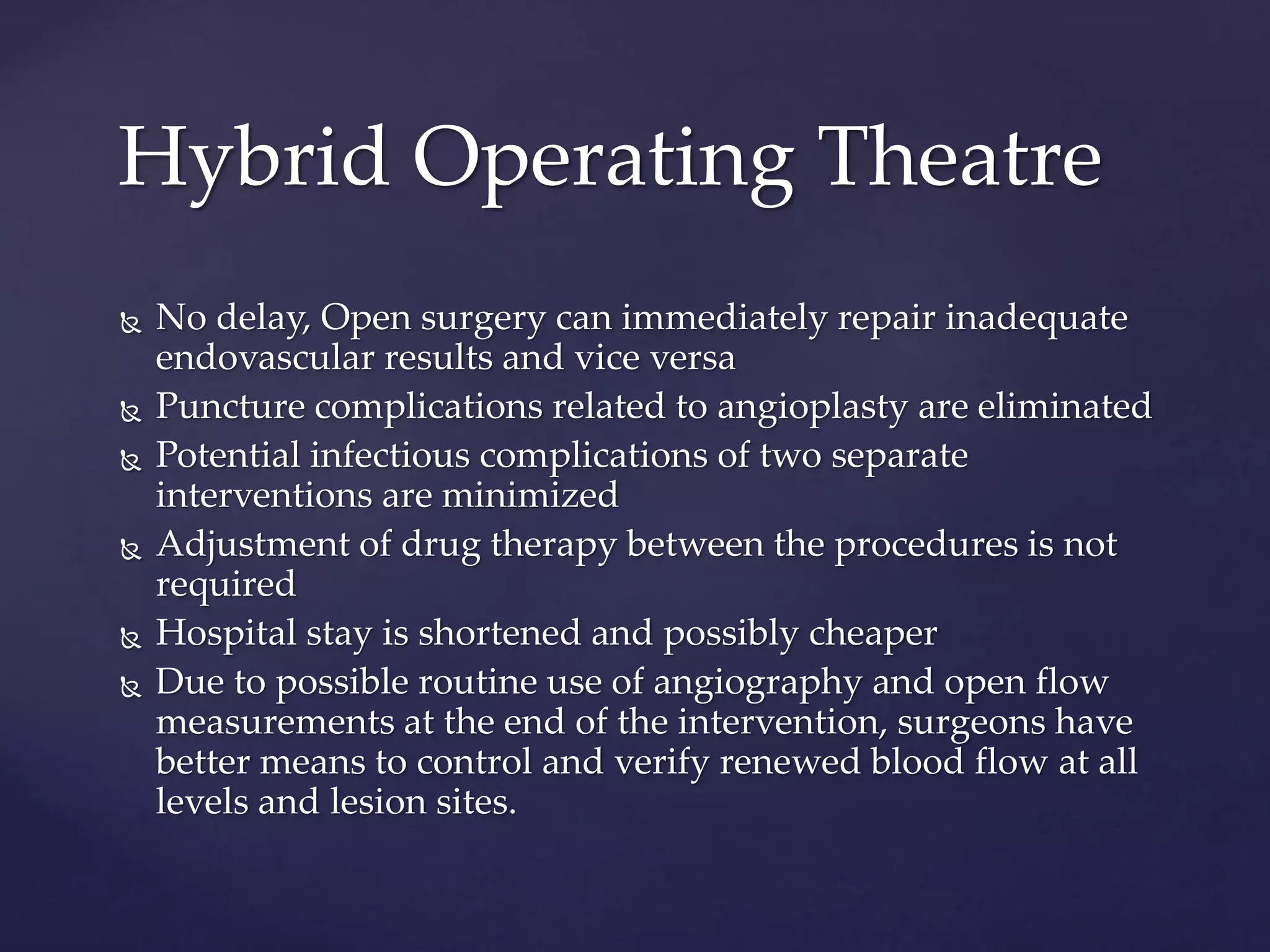 Hybrid Operating Theatre

- No delay, Open surgery can immediately repair inadequate endovascular results and vice versa
- Puncture complications related to angioplasty are eliminated
- Potential infectious complications of two separate interventions are minimized
- Adjustment of drug therapy between the procedures is not required
- Hospital stay is shortened and possibly cheaper
- Due to possible routine use of angiography and open flow measurements at the end of the intervention, surgeons have better means to control and verify renewed blood flow at all levels and lesion sites.